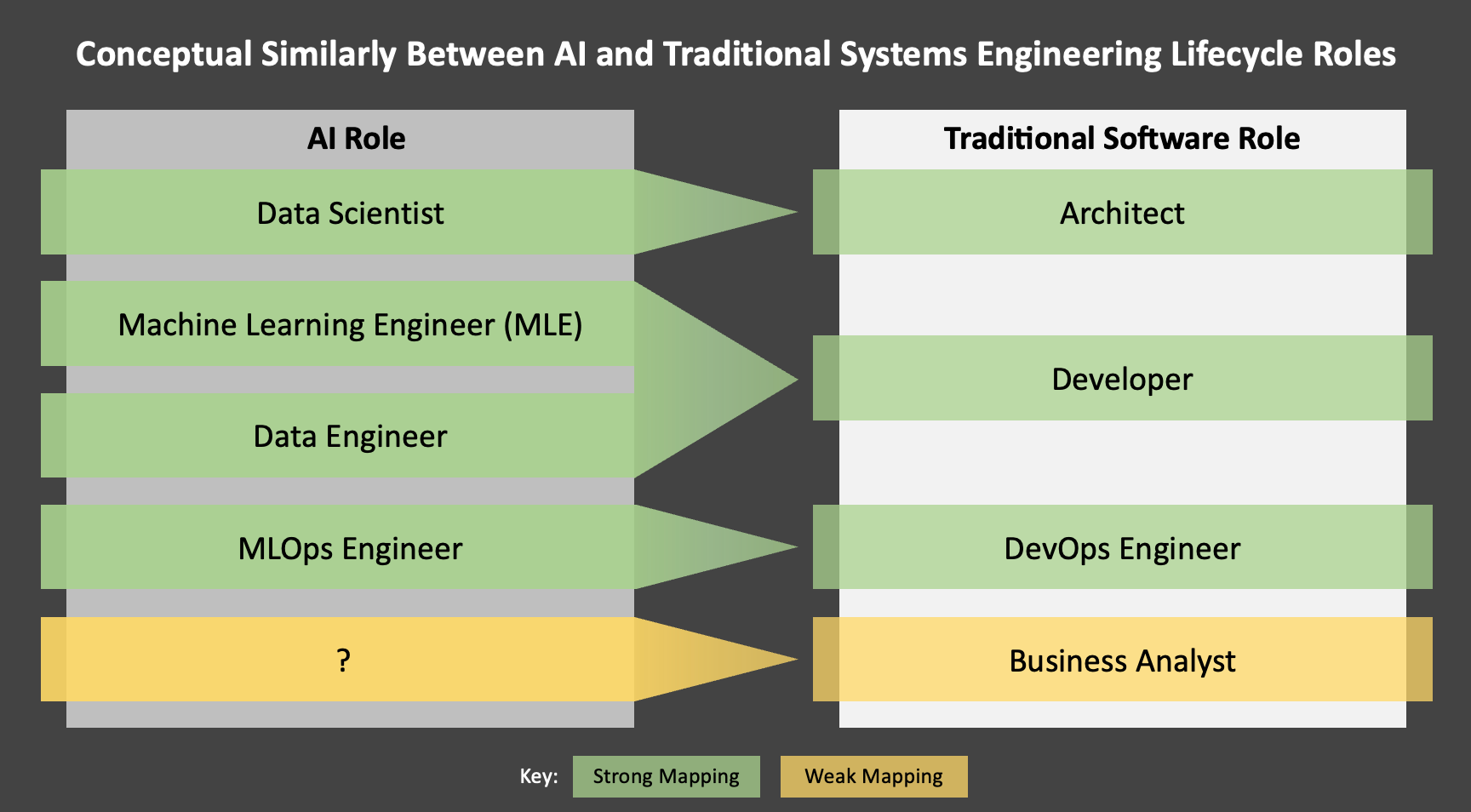 Conceptual Similarly Between AI and Traditional Systems Engineering Lifecycle Roles

AI Role

Data Scientist

Machine Learning Engineer (MLE)

Data Engineer

MLOps Engineer

?

Traditional Software Role

Architect

Developer

DevOps Engineer

Business Analyst

Key: Strong Mapping Weak Mapping